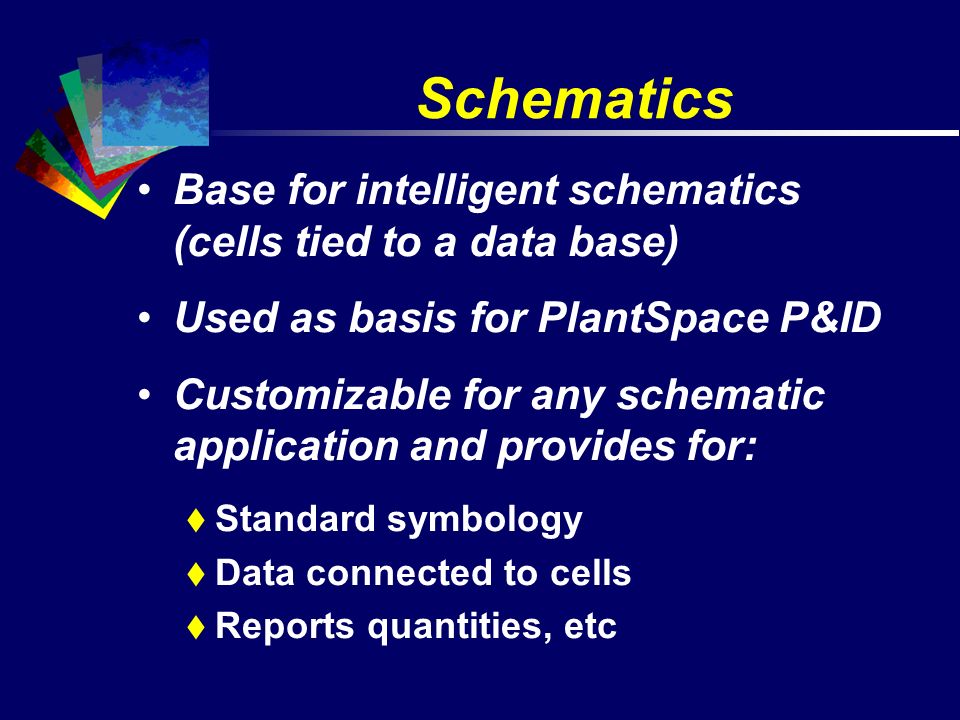 Schematics

• Base for intelligent schematics (cells tied to a data base)

• Used as basis for PlantSpace P&ID

• Customizable for any schematic application and provides for:

♦ Standard symbology
♦ Data connected to cells
♦ Reports quantities, etc